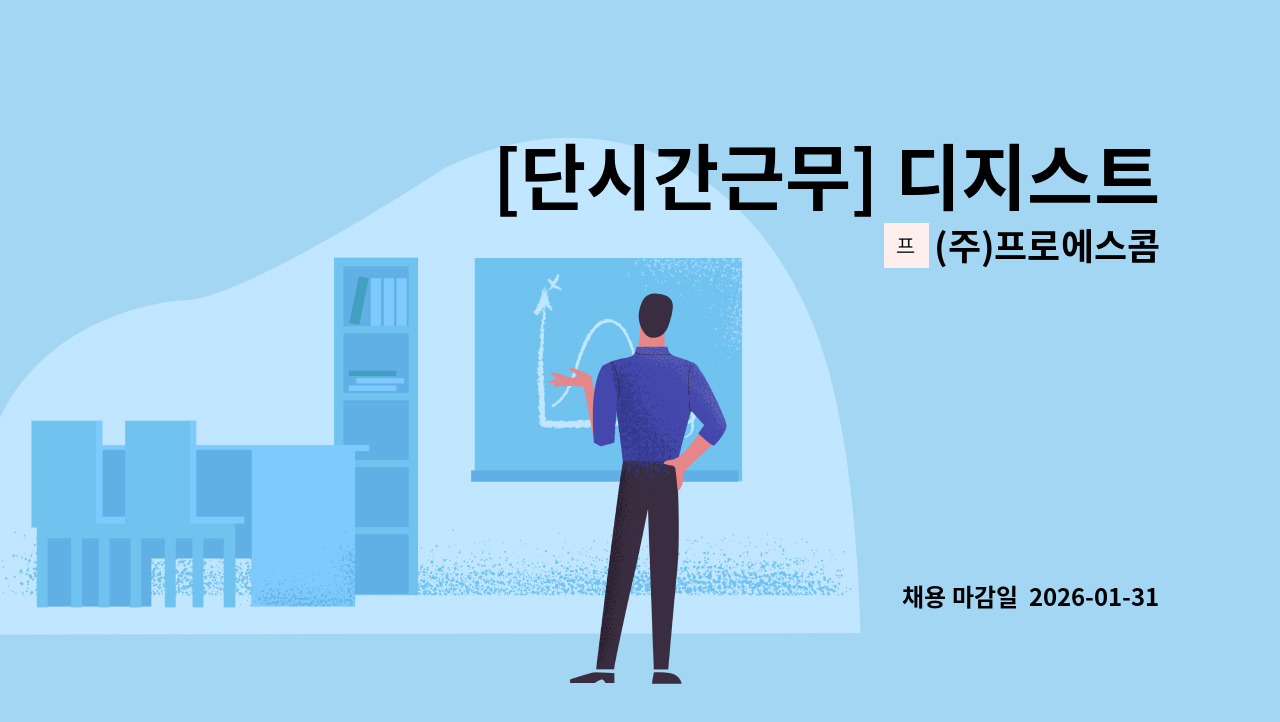 [단시간근무] 디지스트

프 (주)프로에스콤

채용 마감일 2026-01-31